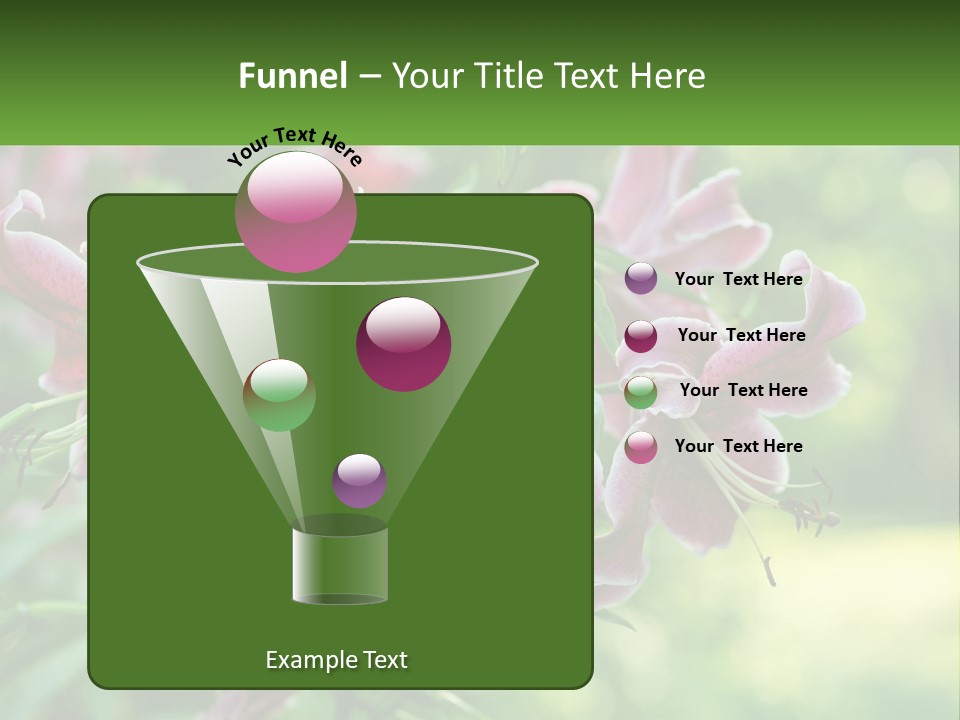 Funnel – Your Title Text Here

Your Text Here

Example Text

Your Text Here

Your Text Here

Your Text Here

Your Text Here